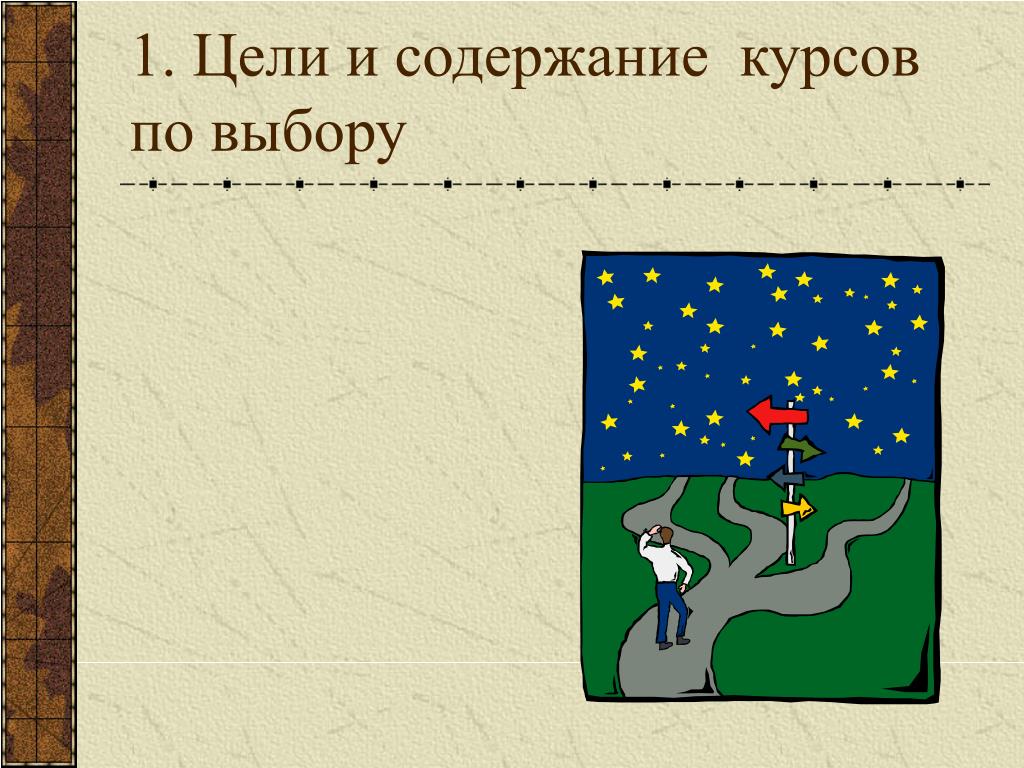 1. Цели и содержание курсов по выбору